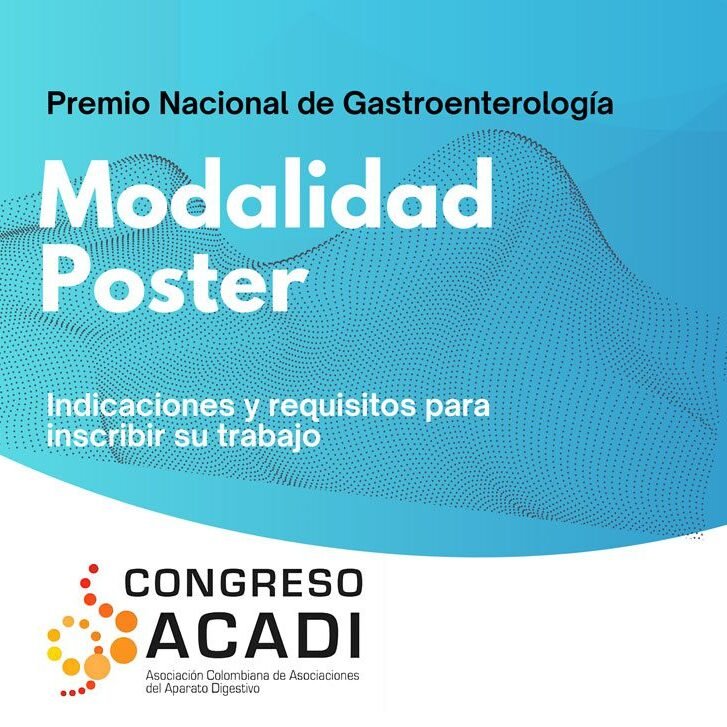 Premio Nacional de Gastroenterología

Modalidad Poster

Indicaciones y requisitos para inscribir su trabajo

CONGRESO ACADI

Asociación Colombiana de Asociaciones del Aparato Digestivo